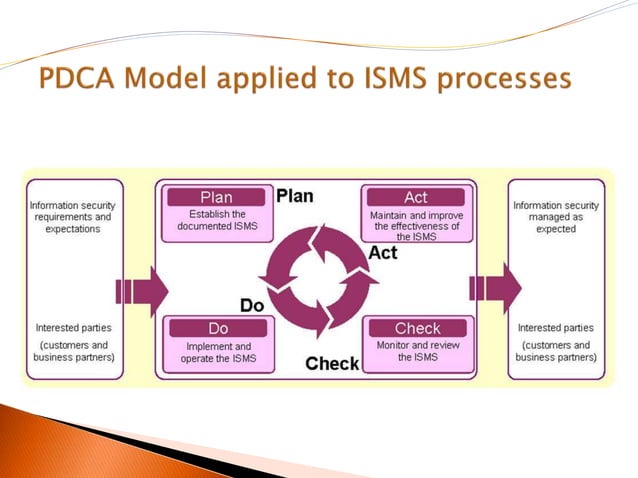 PDCA Model applied to ISMS processes

Information security requirements and expectations

Interested parties

(customers and business partners)

Plan
Establish the documented ISMS

Plan

Act
Maintain and improve the effectiveness of the ISMS

Act

Do

Do
Implement and operate the ISMS

Check

Check
Monitor and review the ISMS

Information security managed as expected

Interested parties

(customers and business partners)